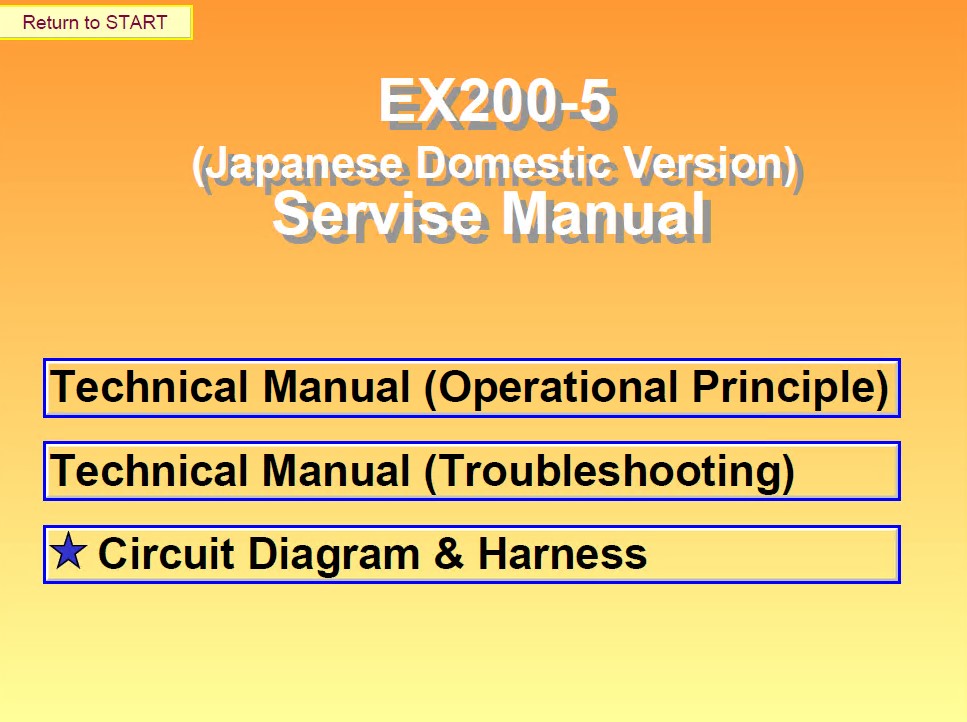 Return to START

EX200-5
(Japanese Domestic Version)
Servise Manual

Technical Manual (Operational Principle)

Technical Manual (Troubleshooting)

★ Circuit Diagram & Harness